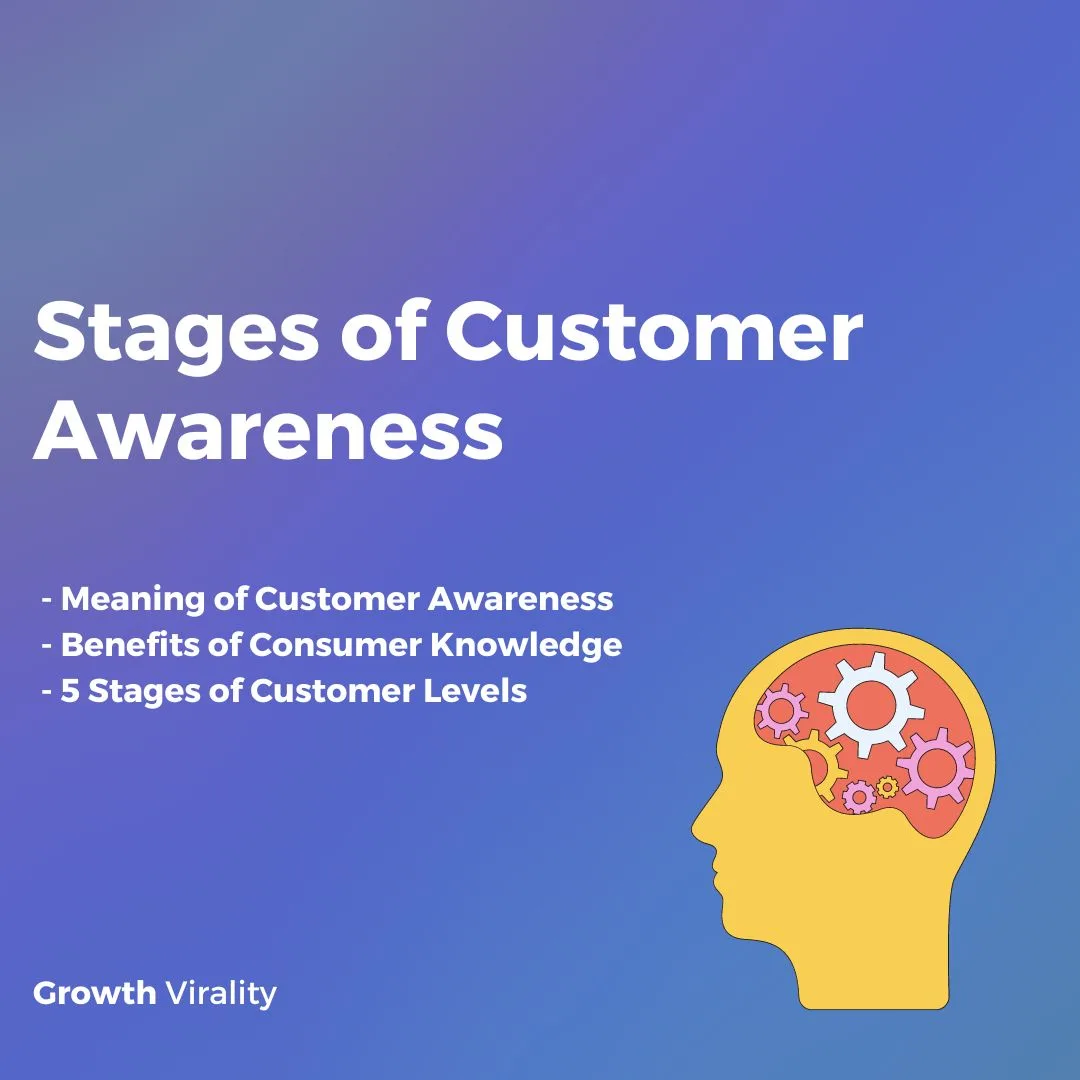 Stages of Customer Awareness

- Meaning of Customer Awareness
- Benefits of Consumer Knowledge
- 5 Stages of Customer Levels

Growth Virality